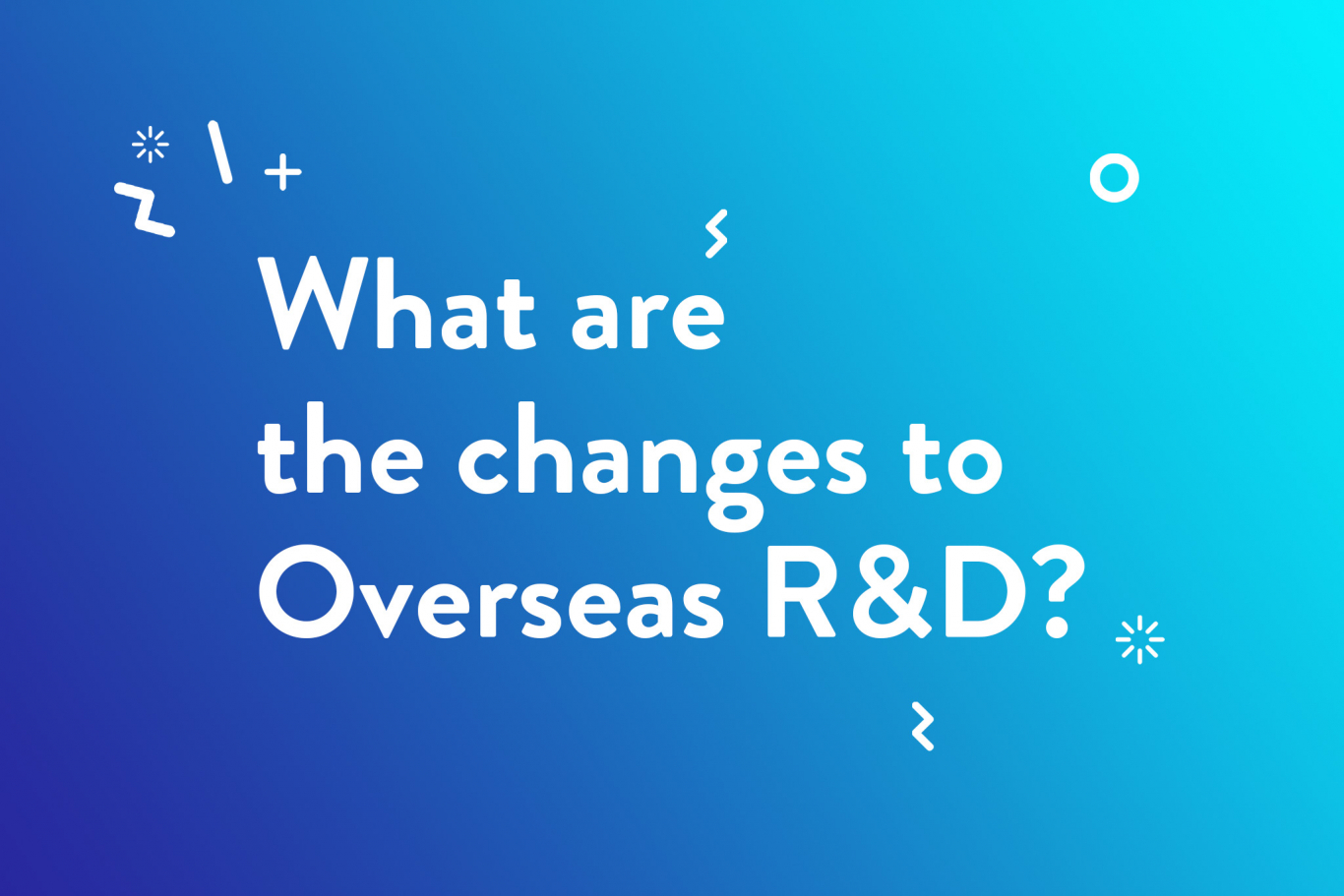 What are the changes to Overseas R&D?